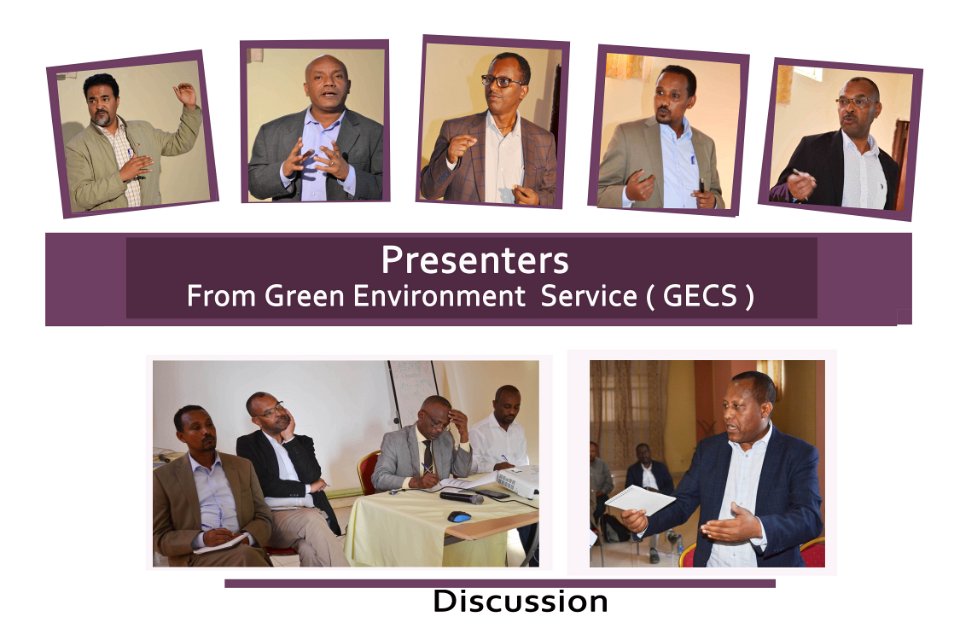 Presenters
From Green Environment Service ( GECS )

Discussion